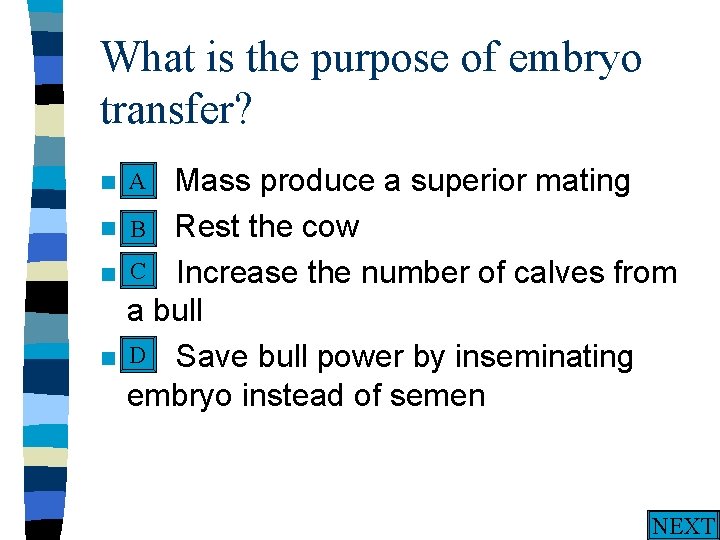 What is the purpose of embryo transfer?

A Mass produce a superior mating

B Rest the cow

C Increase the number of calves from a bull

D Save bull power by inseminating embryo instead of semen

NEXT